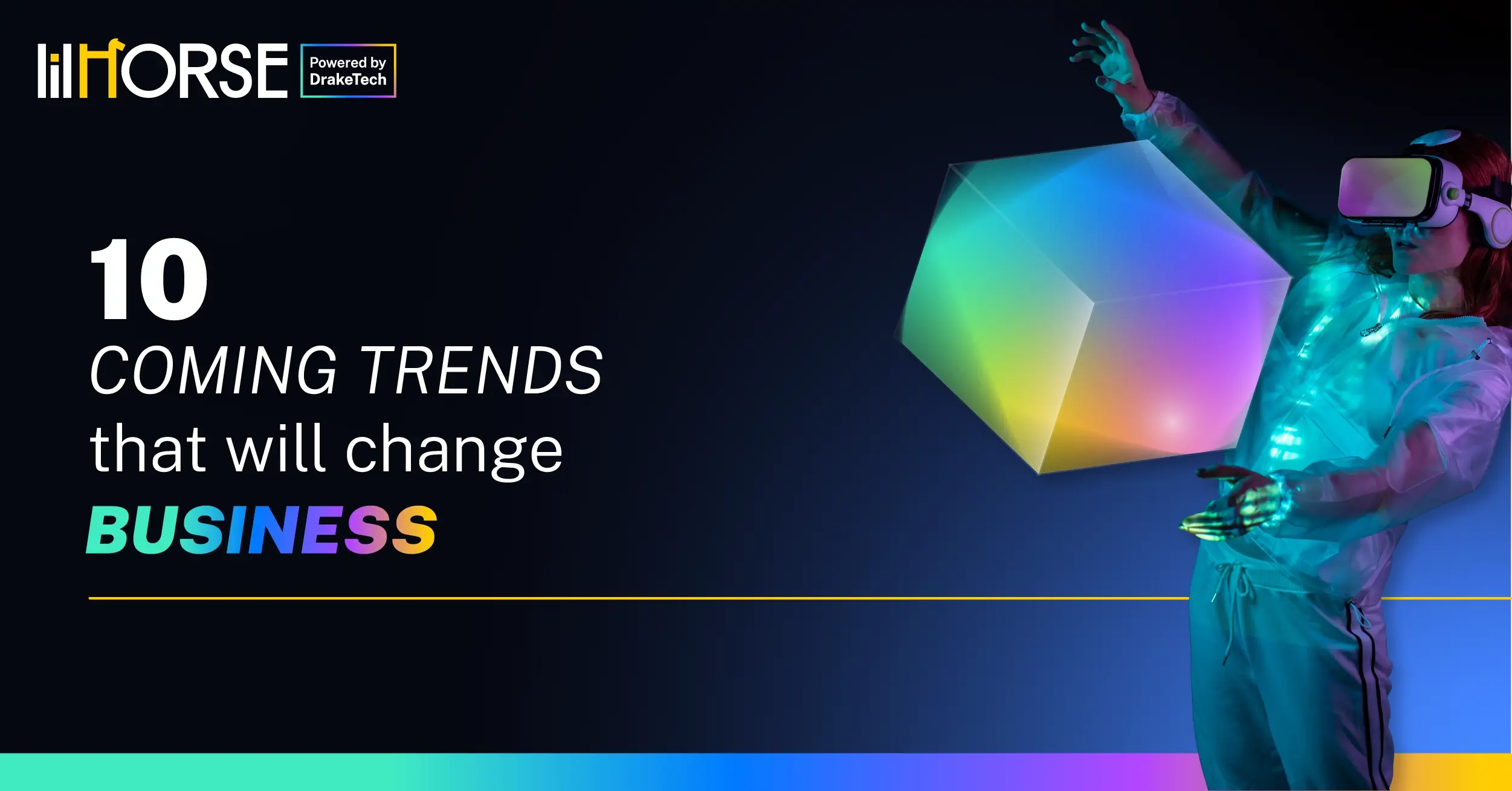 lilHORSE Powered by DrakeTech

10
COMING TRENDS
that will change
BUSINESS